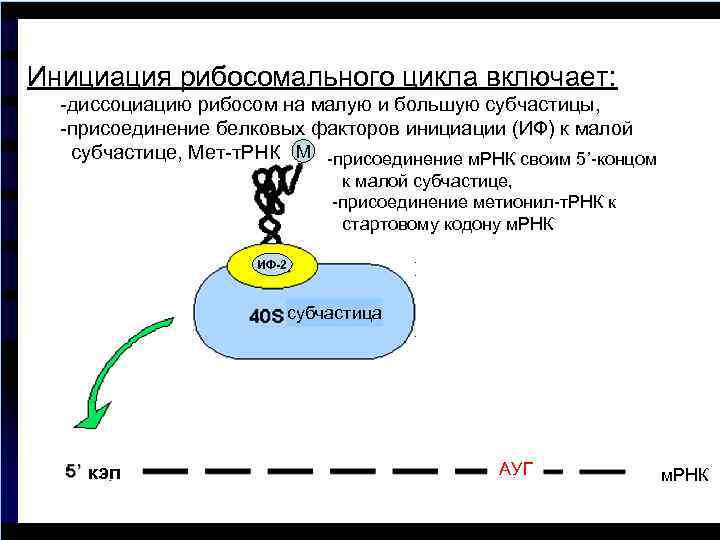 Инициация рибосомального цикла включает:

-диссоциацию рибосом на малую и большую субчастицы,

-присоединение белковых факторов инициации (ИФ) к малой субчастице, Мет-тРНК

М

-присоединение мРНК своим 5’-концом к малой субчастице,

-присоединение метионил-тРНК к стартовому кодону мРНК

ИФ-2

40S субчастица

5’ кэп

АУГ

мРНК